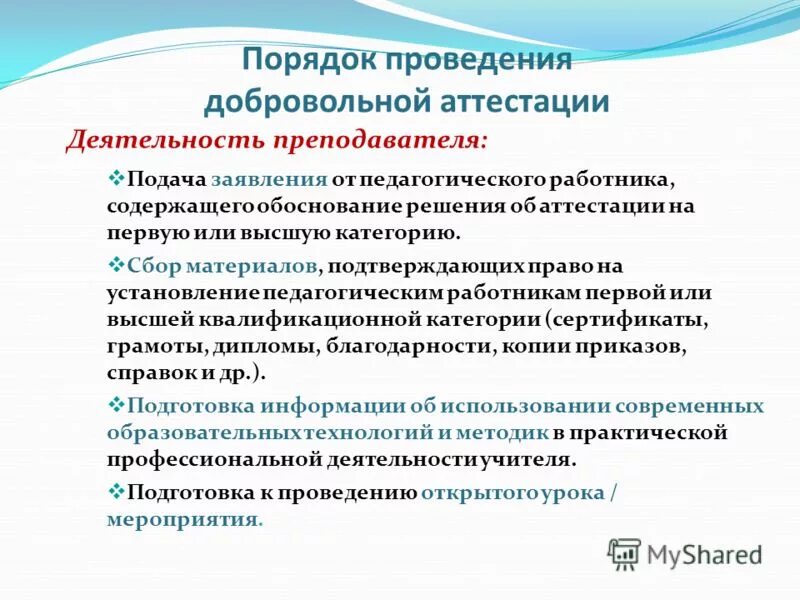 Порядок проведения добровольной аттестации

Деятельность преподавателя:

❖Подача заявления от педагогического работника, содержащего обоснование решения об аттестации на первую или высшую категорию.

❖Сбор материалов, подтверждающих право на установление педагогическим работникам первой или высшей квалификационной категории (сертификаты, грамоты, дипломы, благодарности, копии приказов, справок и др.).

❖Подготовка информации об использовании современных образовательных технологий и методик в практической профессиональной деятельности учителя.

❖Подготовка к проведению открытого урока / мероприятия.

MyShared